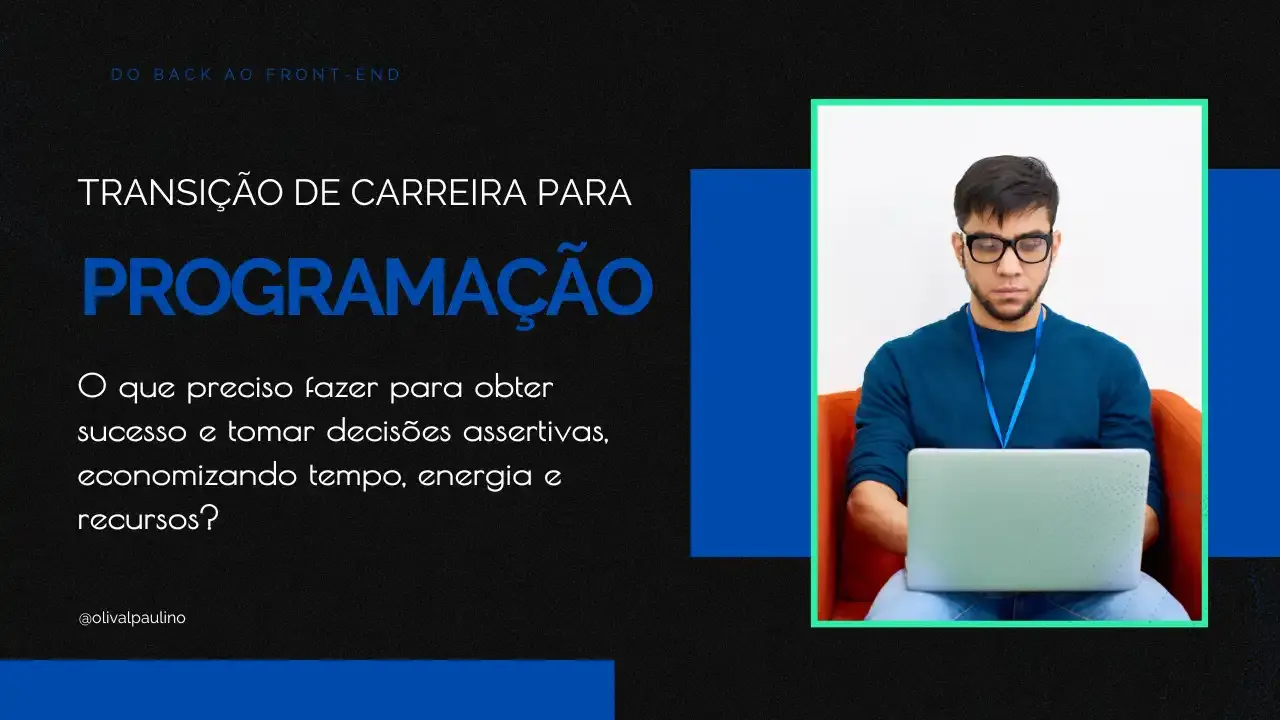 DO BACK AO FRONT-END

TRANSIÇÃO DE CARREIRA PARA

PROGRAMAÇÃO

O que preciso fazer para obter sucesso e tomar decisões assertivas, economizando tempo, energia e recursos?

@olivalpaulino